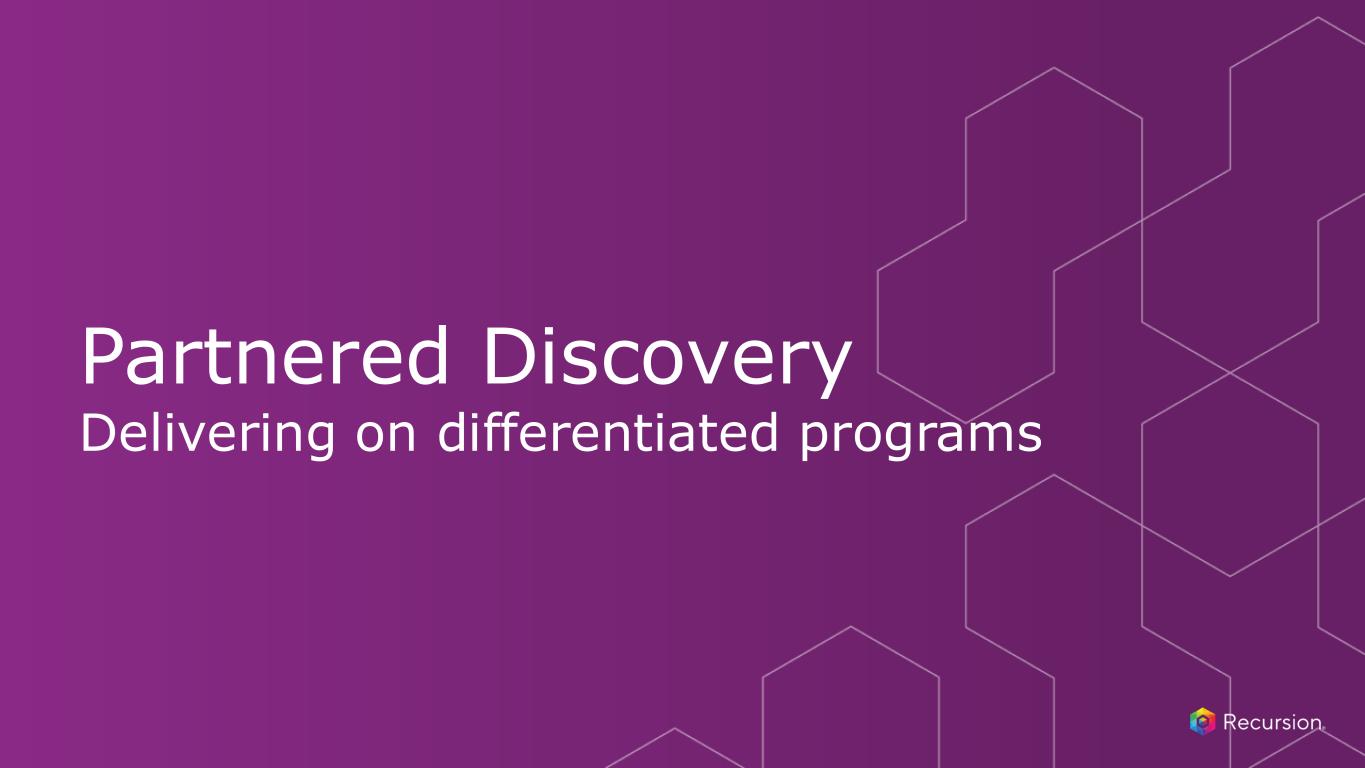 Partnered Discovery
Delivering on differentiated programs

Recursion